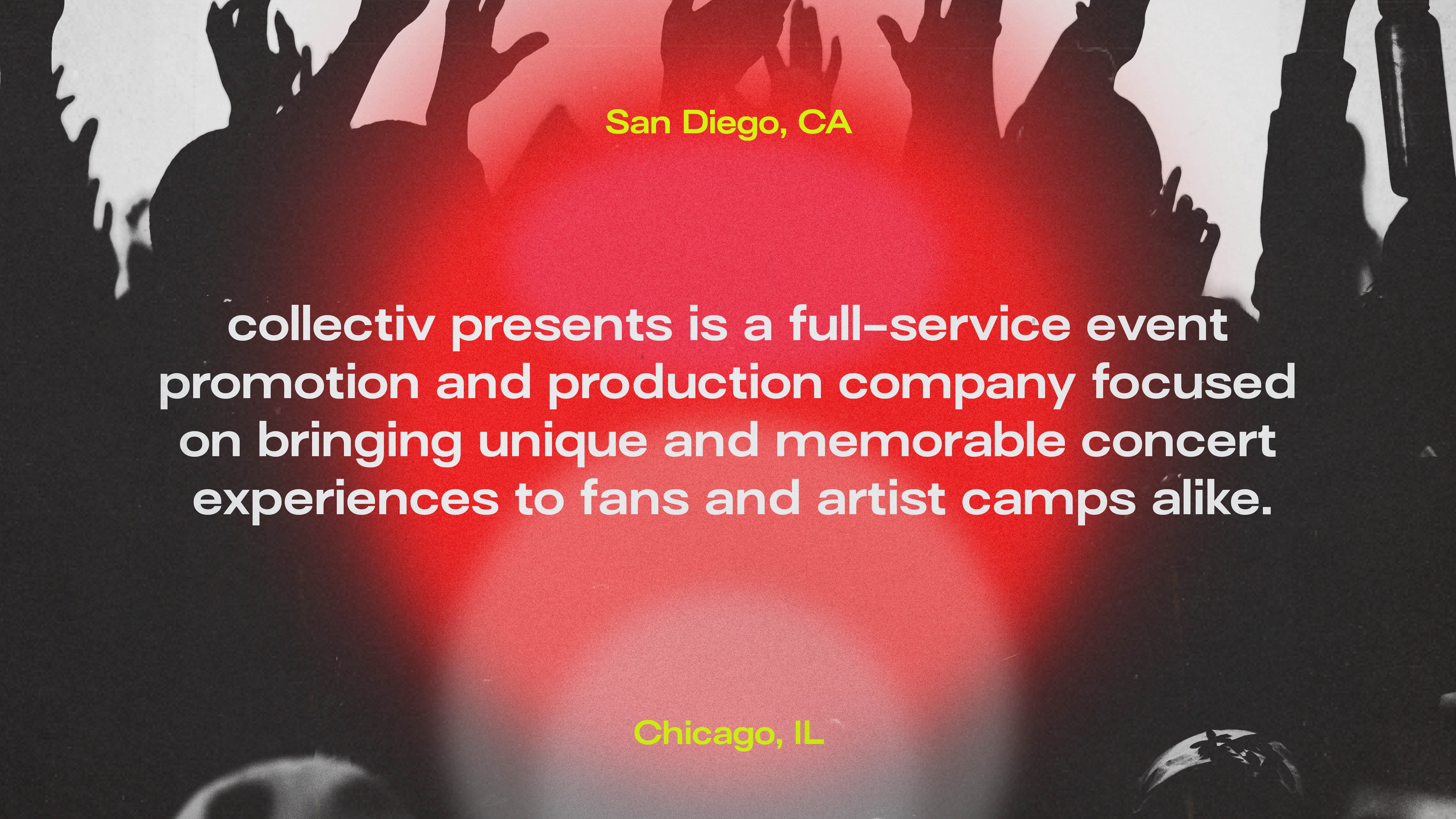 San Diego, CA

collectiv presents is a full-service event promotion and production company focused on bringing unique and memorable concert experiences to fans and artist camps alike.

Chicago, IL